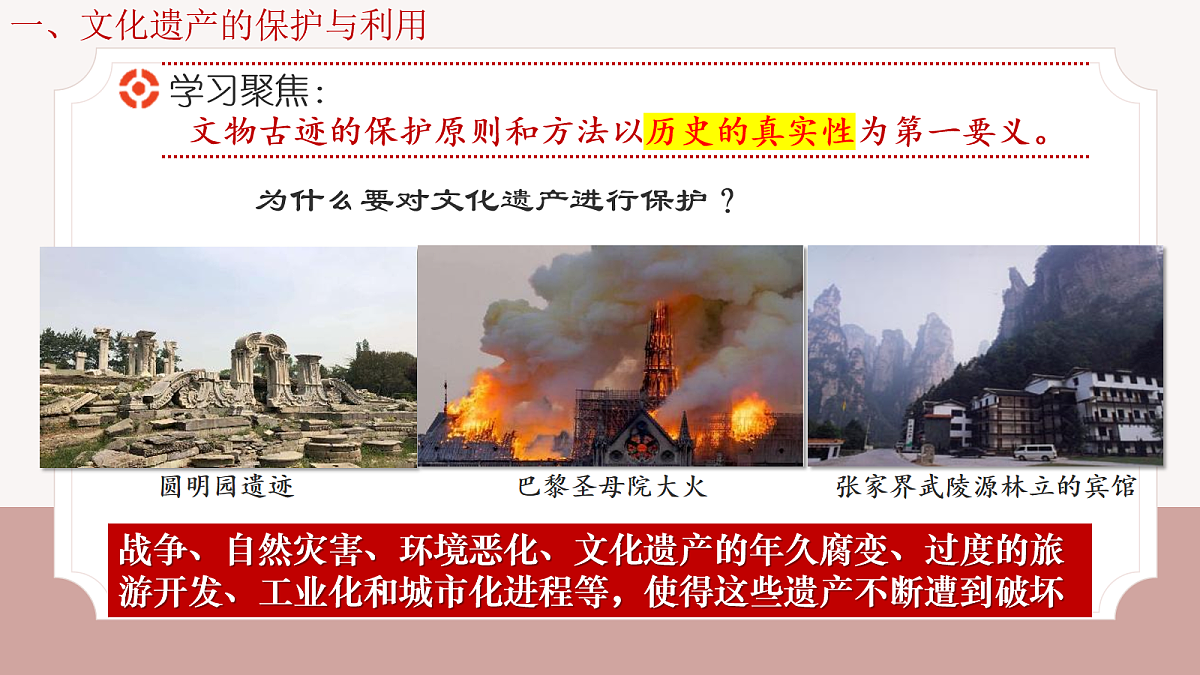 一、文化遗产的保护与利用

学习聚焦：

文物古迹的保护原则和方法以历史的真实性为第一要义。

为什么要对文化遗产进行保护？

圆明园遗迹

巴黎圣母院大火

张家界武陵源林立的宾馆

战争、自然灾害、环境恶化、文化遗产的年久腐变、过度的旅游开发、工业化和城市化进程等，使得这些遗产不断遭到破坏